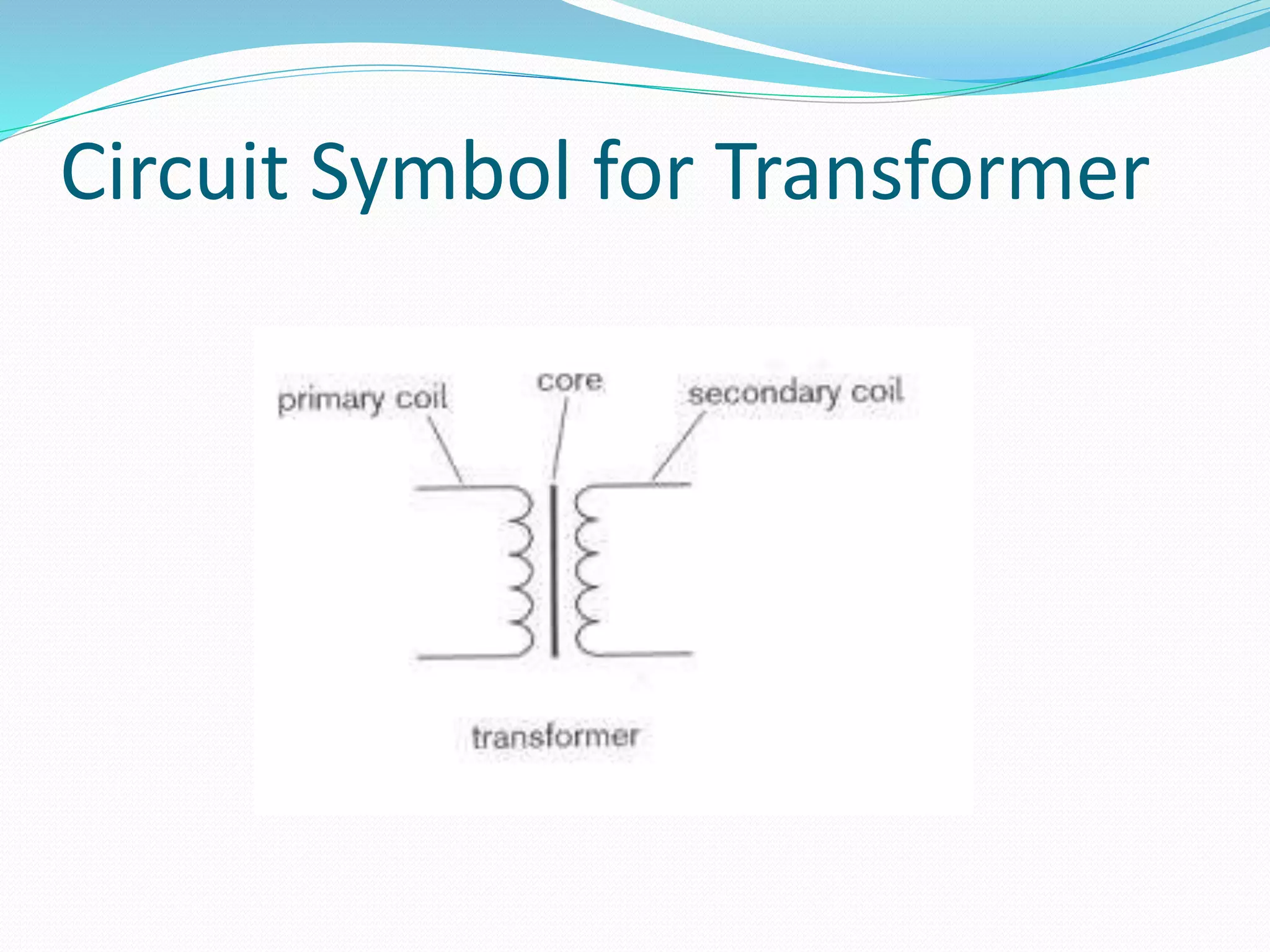 Circuit Symbol for Transformer

primary coil

core

secondary coil

transformer